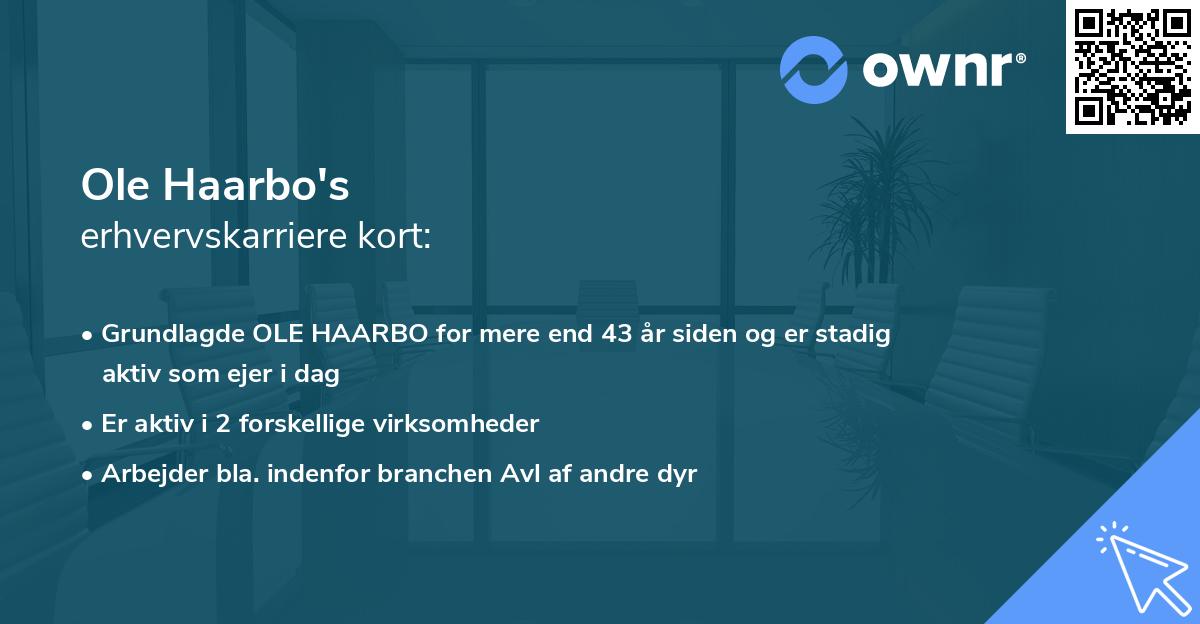 ownr®

Ole Haarbo's
erhvervskarriere kort:

• Grundlagde OLE HAARBO for mere end 43 år siden og er stadig aktiv som ejer i dag

• Er aktiv i 2 forskellige virksomheder

• Arbejder bla. indenfor branchen Avl af andre dyr